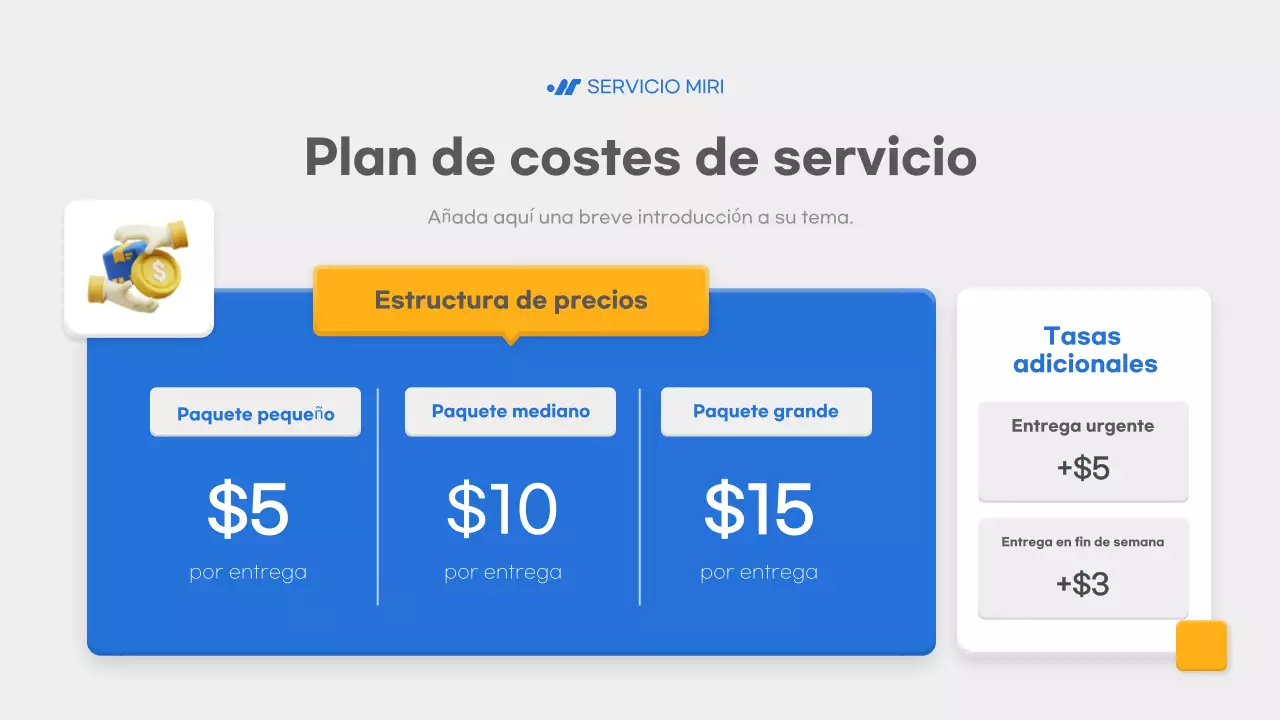 SERVICIO MIRI

Plan de costes de servicio

Añada aquí una breve introducción a su tema.

Estructura de precios

Paquete pequeño

$5

por entrega

Paquete mediano

$10

por entrega

Paquete grande

$15

por entrega

Tasas adicionales

Entrega urgente

+$5

Entrega en fin de semana

+$3